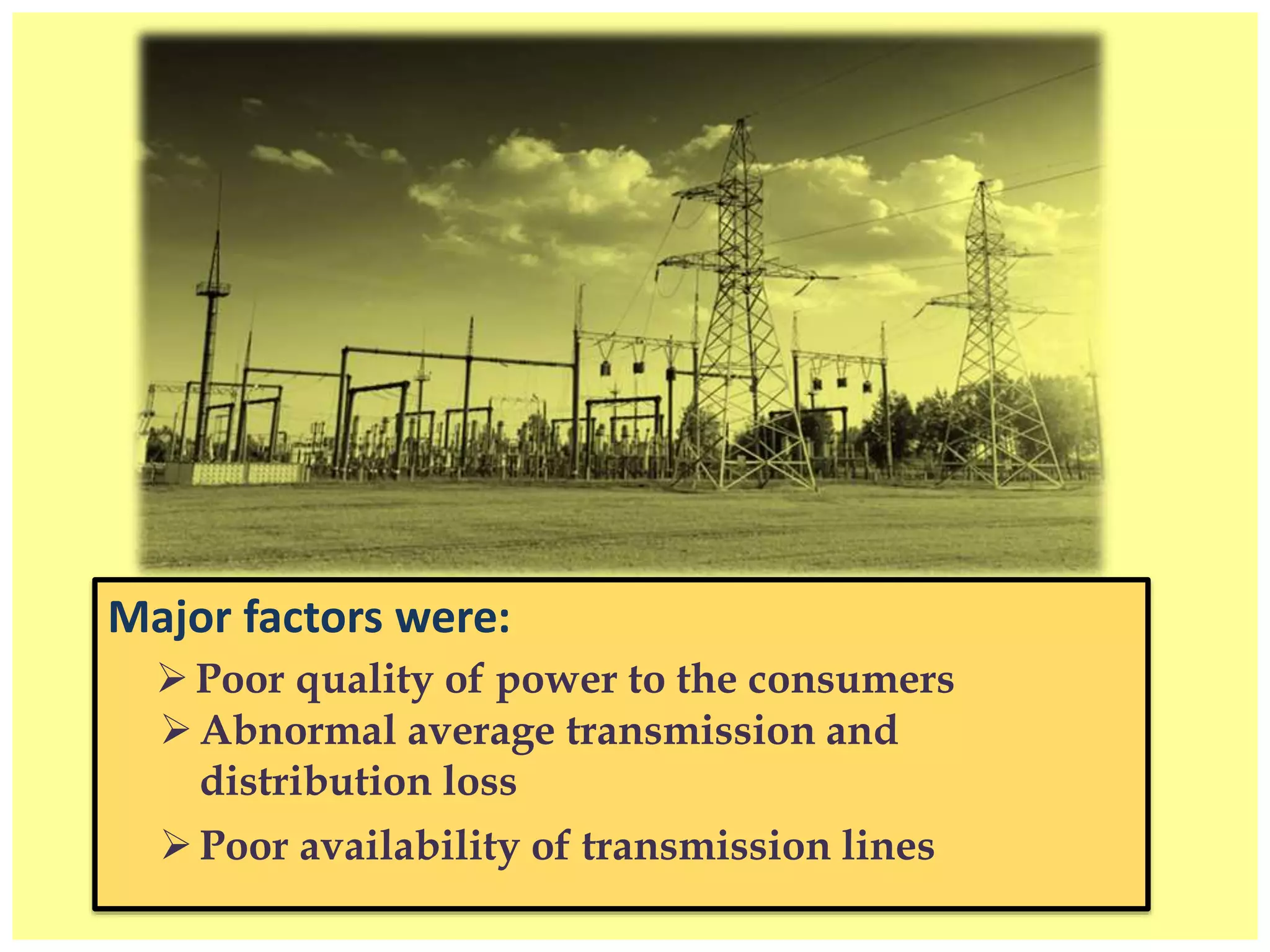 Major factors were:

➢ Poor quality of power to the consumers

➢ Abnormal average transmission and distribution loss

➢ Poor availability of transmission lines